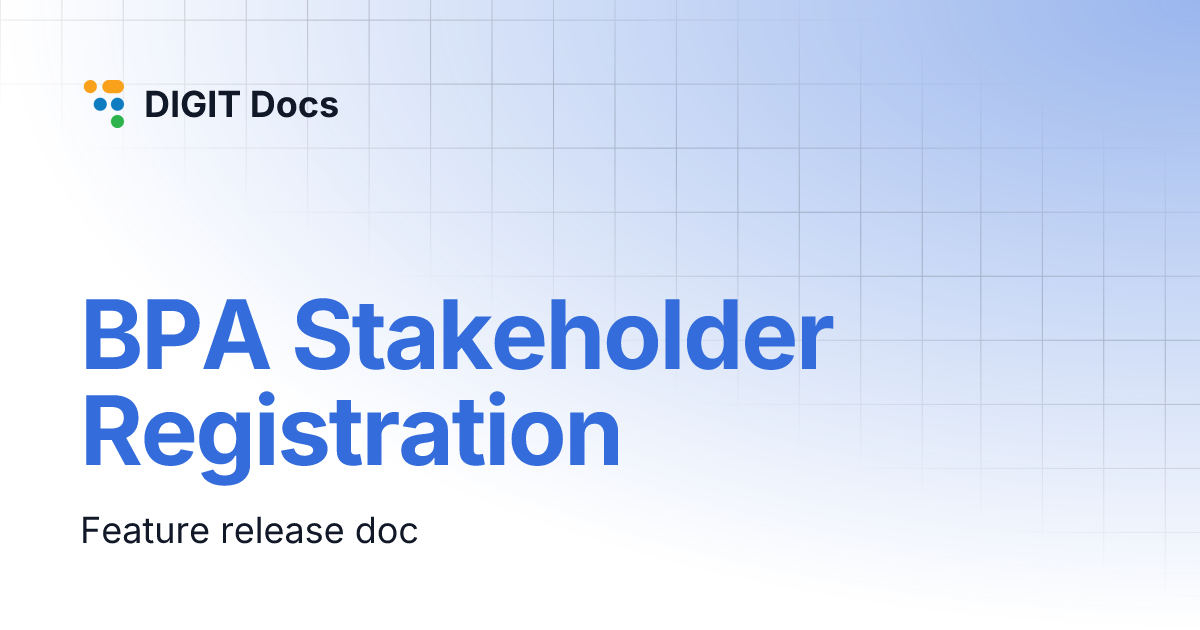 DIGIT Docs

BPA Stakeholder Registration

Feature release doc